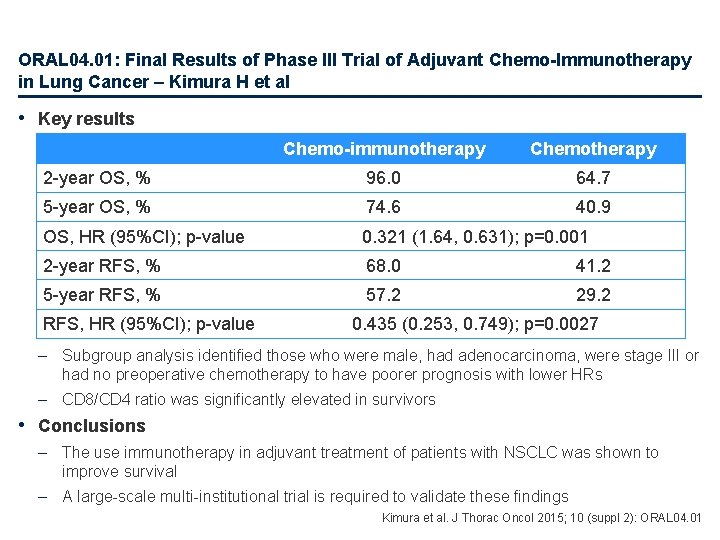 ORAL04.01: Final Results of Phase III Trial of Adjuvant Chemo-Immunotherapy in Lung Cancer – Kimura H et al

• Key results

| | Chemo-immunotherapy | Chemotherapy |
|---|---|---|
| 2-year OS, % | 96.0 | 64.7 |
| 5-year OS, % | 74.6 | 40.9 |
| OS, HR (95%CI); p-value | 0.321 (1.64, 0.631); p=0.001 | |
| 2-year RFS, % | 68.0 | 41.2 |
| 5-year RFS, % | 57.2 | 29.2 |
| RFS, HR (95%CI); p-value | 0.435 (0.253, 0.749); p=0.0027 | |

– Subgroup analysis identified those who were male, had adenocarcinoma, were stage III or had no preoperative chemotherapy to have poorer prognosis with lower HRs

– CD8/CD4 ratio was significantly elevated in survivors

• Conclusions

– The use immunotherapy in adjuvant treatment of patients with NSCLC was shown to improve survival

– A large-scale multi-institutional trial is required to validate these findings

Kimura et al. J Thorac Oncol 2015; 10 (suppl 2): ORAL04.01